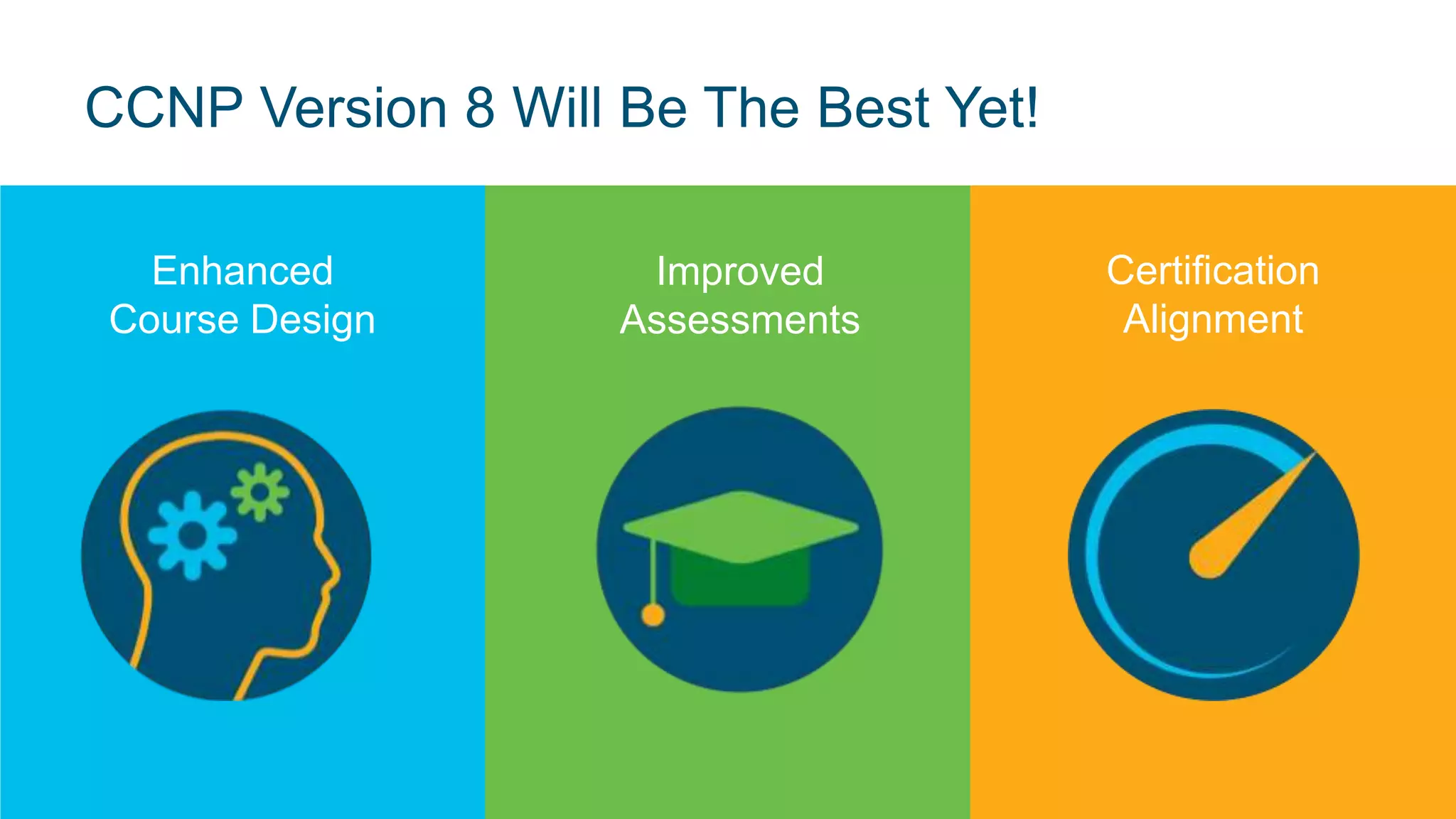 CCNP Version 8 Will Be The Best Yet!

Enhanced Course Design

Improved Assessments

Certification Alignment